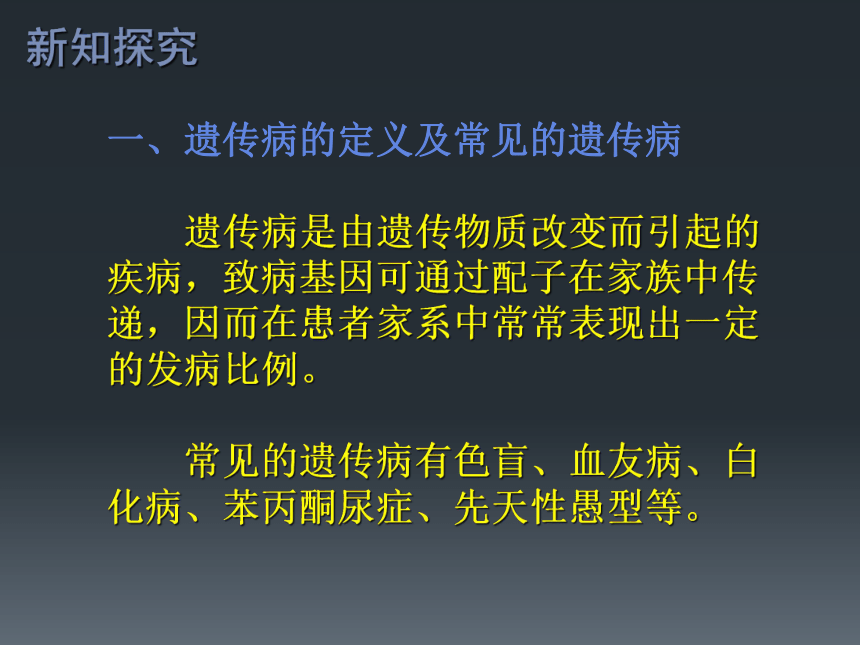 新知探究

一、遗传病的定义及常见的遗传病

遗传病是由遗传物质改变而引起的疾病，致病基因可通过配子在家族中传递，因而在患者家系中常常表现出一定的发病比例。

常见的遗传病有色盲、血友病、白化病、苯丙酮尿症、先天性愚型等。